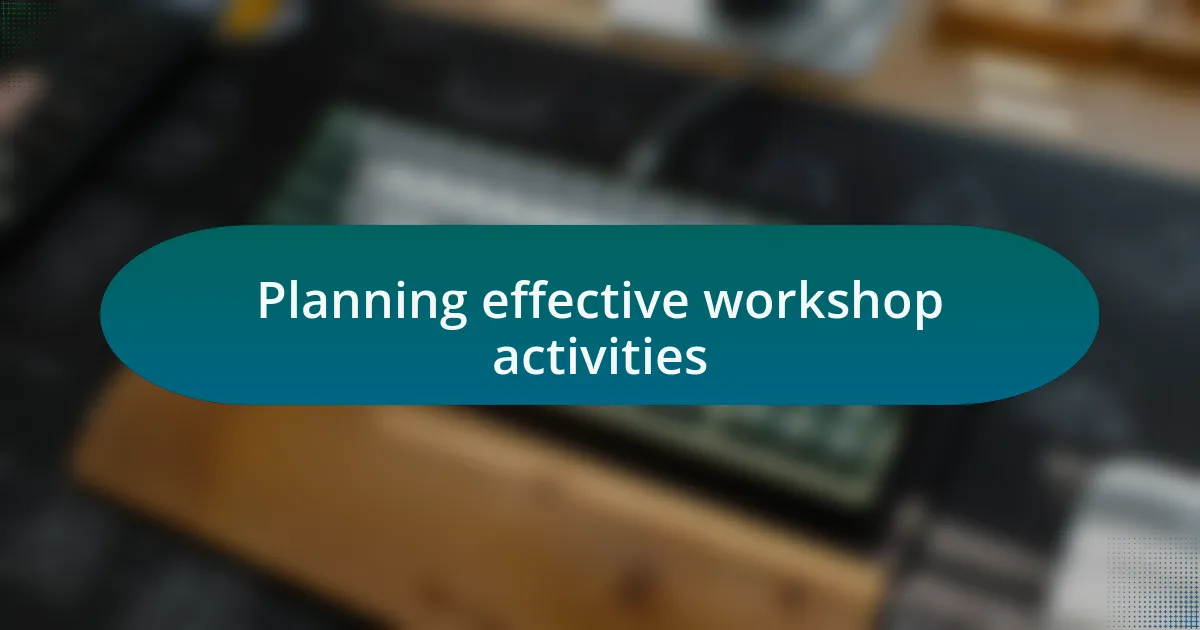 Planning effective workshop activities